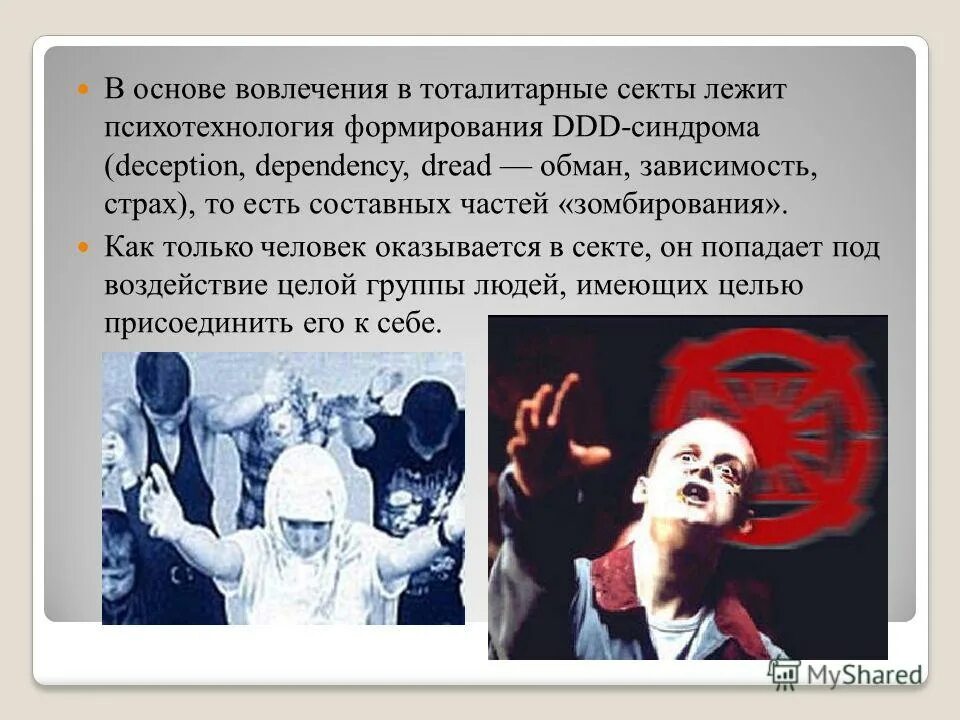 В основе вовлечения в тоталитарные секты лежит психотехнология формирования DDD-синдрома (deception, dependency, dread — обман, зависимость, страх), то есть составных частей «зомбирования».

Как только человек оказывается в секте, он попадает под воздействие целой группы людей, имеющих целью присоединить его к себе.

MyShared